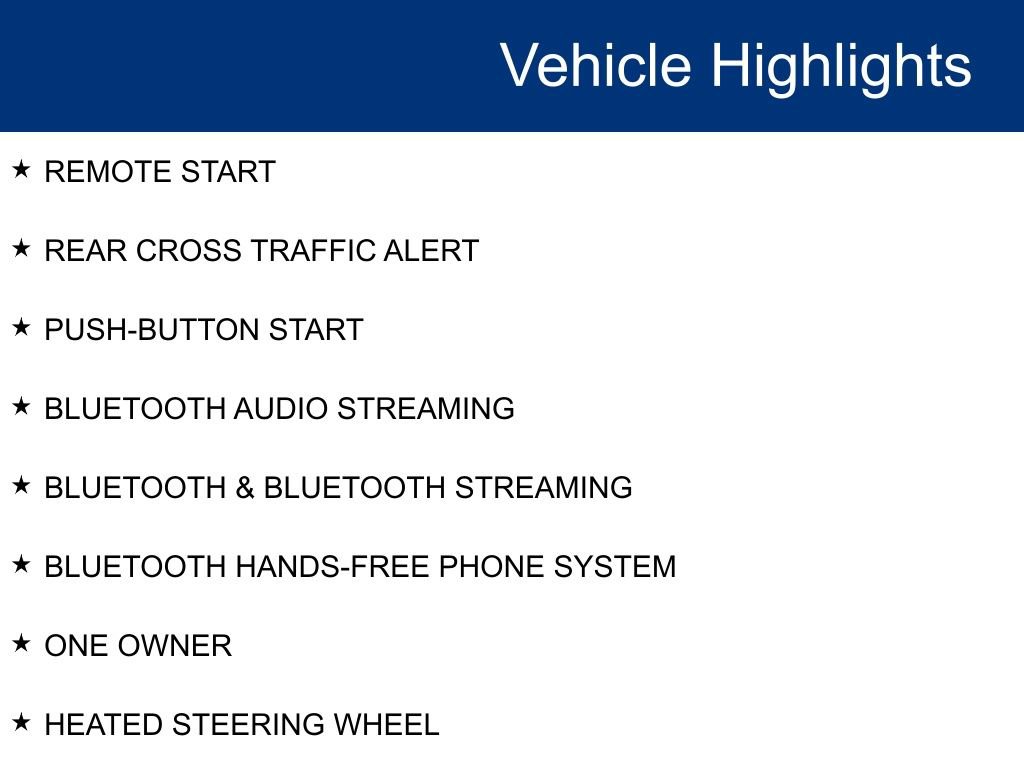 Vehicle Highlights

★ REMOTE START

★ REAR CROSS TRAFFIC ALERT

★ PUSH-BUTTON START

★ BLUETOOTH AUDIO STREAMING

★ BLUETOOTH & BLUETOOTH STREAMING

★ BLUETOOTH HANDS-FREE PHONE SYSTEM

★ ONE OWNER

★ HEATED STEERING WHEEL